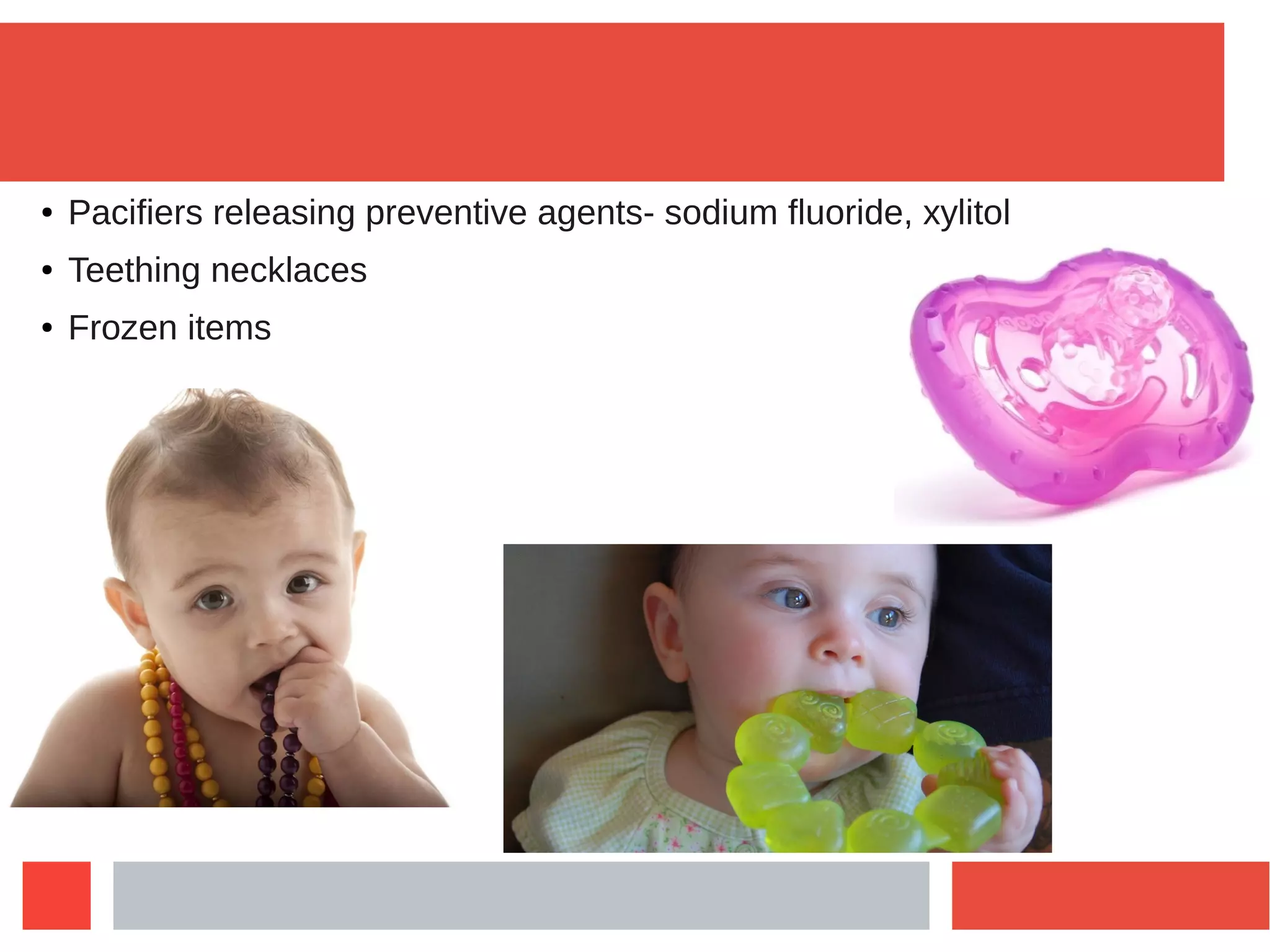 • Pacifiers releasing preventive agents- sodium fluoride, xylitol
• Teething necklaces
• Frozen items